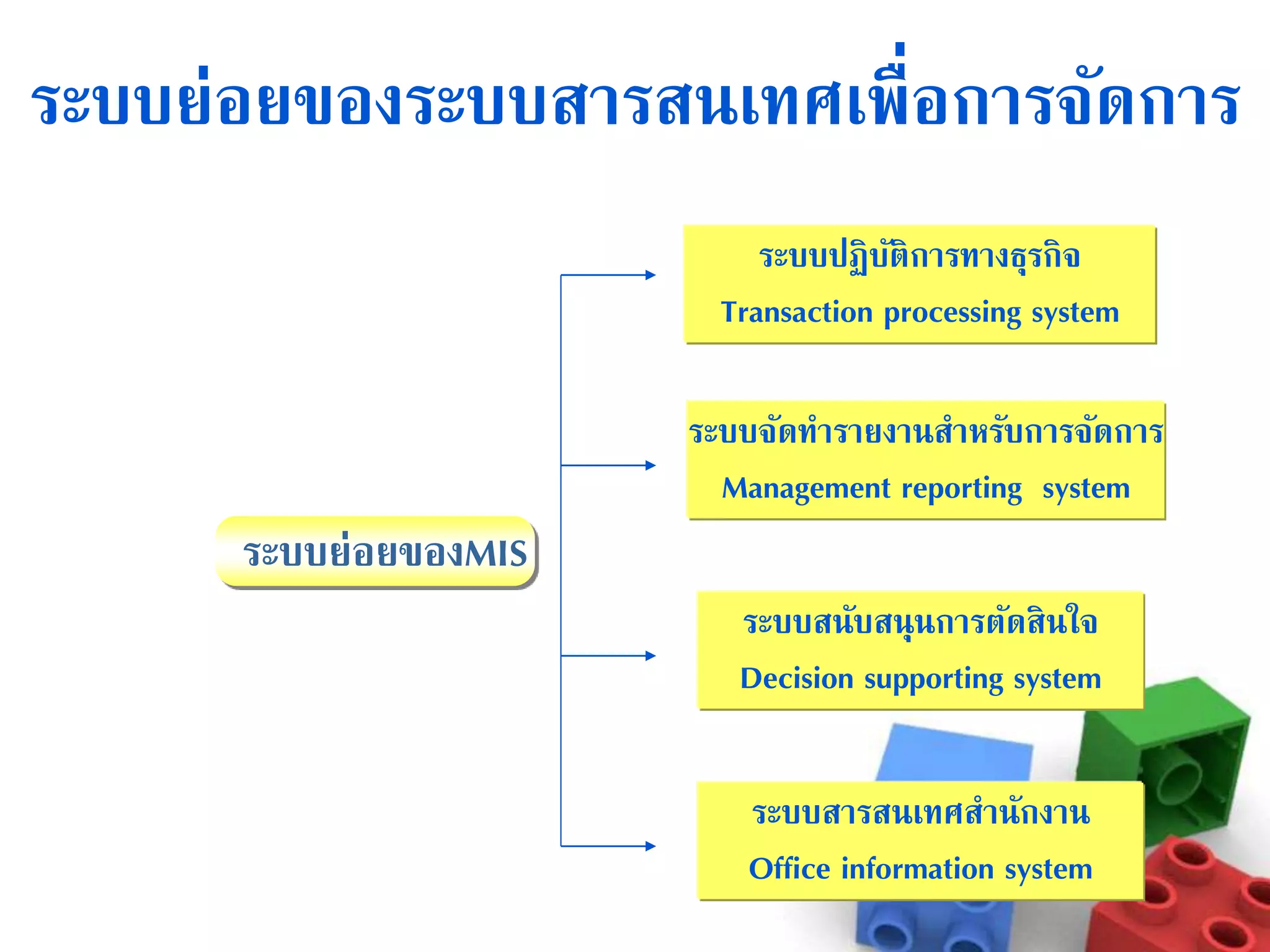 ระบบย่อยของระบบสารสนเทศเพื่อการจัดการ

ระบบย่อยของMIS

ระบบปฏิบัติการทางธุรกิจ
Transaction processing system

ระบบจัดทำรายงานสำหรับการจัดการ
Management reporting system

ระบบสนับสนุนการตัดสินใจ
Decision supporting system

ระบบสารสนเทศสำนักงาน
Office information system